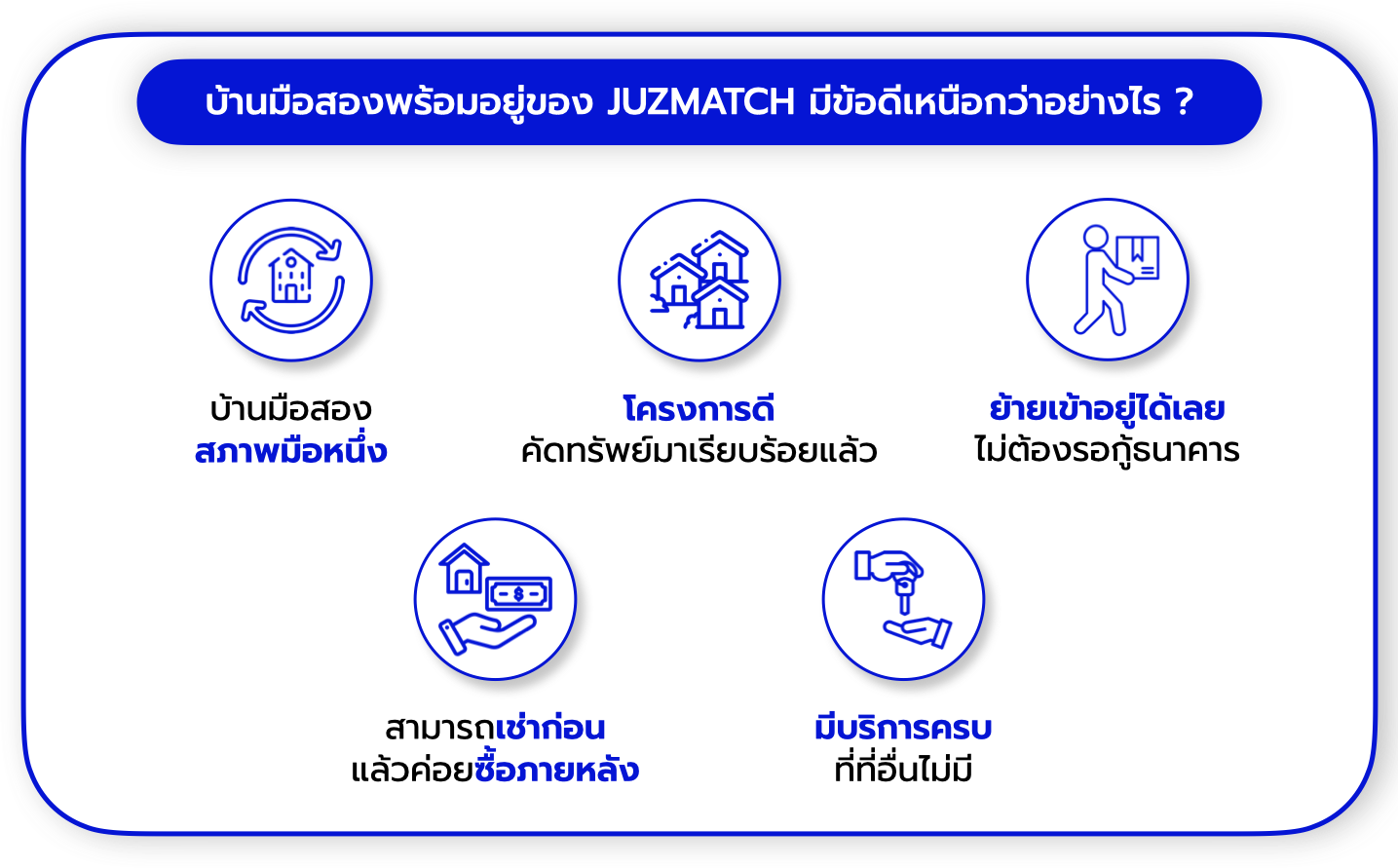 บ้านมือสองพร้อมอยู่ของ JUZMATCH มีข้อดีเหนือกว่าอย่างไร ?

บ้านมือสอง
สภาพมือหนึ่ง

โครงการดี
คัดทรัพย์มาเรียบร้อยแล้ว

ย้ายเข้าอยู่ได้เลย
ไม่ต้องรอกู้ธนาคาร

สามารถเช่าก่อน
แล้วค่อยซื้อภายหลัง

มีบริการครบ
ที่ที่อื่นไม่มี